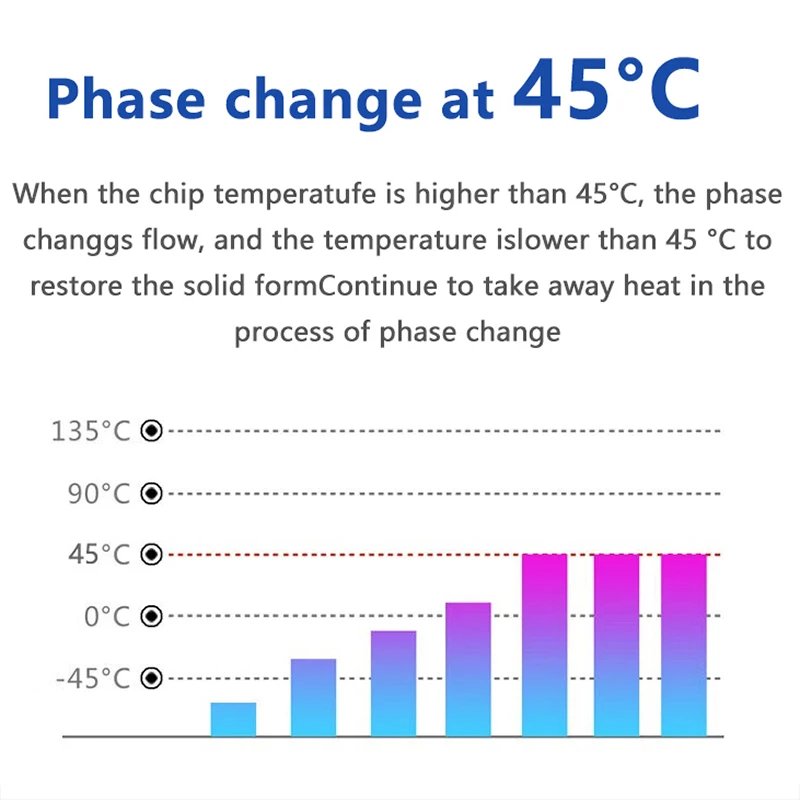 Phase change at 45°C

When the chip temperatufe is higher than 45°C, the phase changgs flow, and the temperature islower than 45 °C to restore the solid formContinue to take away heat in the process of phase change

135°C
90°C
45°C
0°C
-45°C